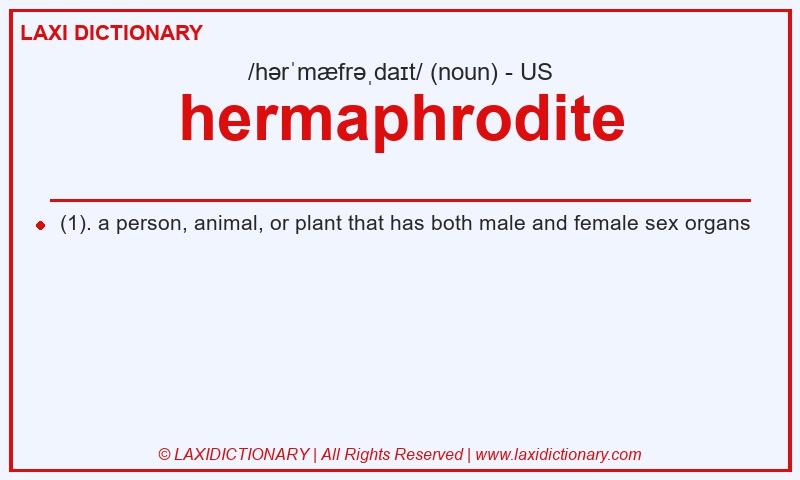 LAXI DICTIONARY

/hərˈmæfrəˌdaɪt/ (noun) - US

hermaphrodite

(1). a person, animal, or plant that has both male and female sex organs

© LAXIDICTIONARY | All Rights Reserved | www.laxidictionary.com